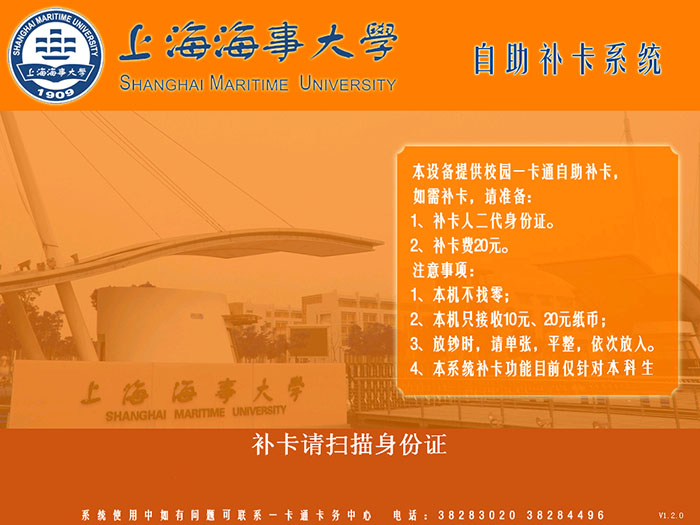 SHANGHAI MARITIME UNIVERSITY
上海海事大學
1909

上海海事大學
SHANGHAI MARITIME UNIVERSITY

自助补卡系统

本设备提供校园一卡通自助补卡，
如需补卡，请准备：
1、补卡人二代身份证。
2、补卡费20元。
注意事项：
1、本机不找零；
2、本机只接收10元、20元纸币；
3、放钞时，请单张，平整，依次放入。
4、本系统补卡功能目前仅针对本科生

上海海事大學
SHANGHAI MARITIME UNIVERSITY

补卡请扫描身份证

系统使用中如有问题可联系一卡通卡务中心　电话：38283020 38284496

V1.2.0